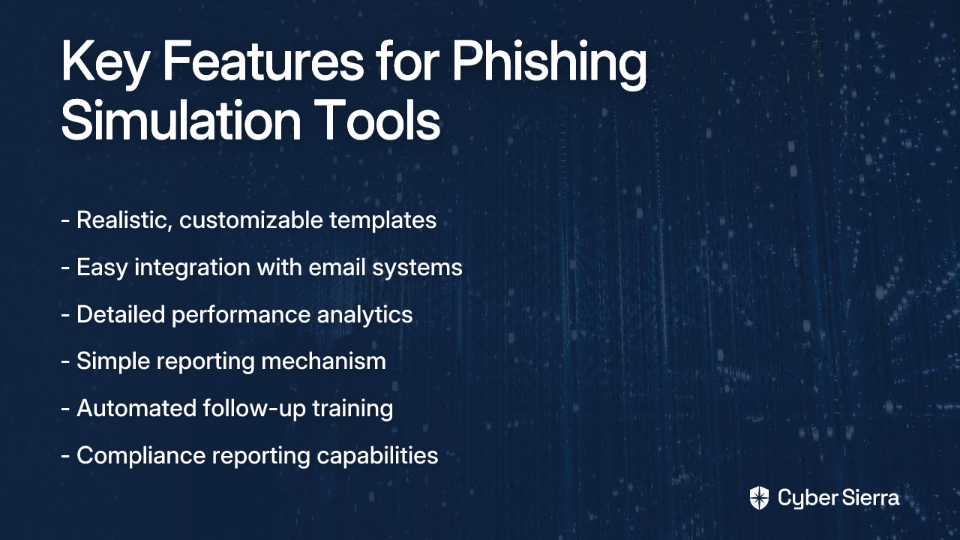 Key Features for Phishing Simulation Tools

- Realistic, customizable templates

- Easy integration with email systems

- Detailed performance analytics

- Simple reporting mechanism

- Automated follow-up training

- Compliance reporting capabilities

Cyber Sierra